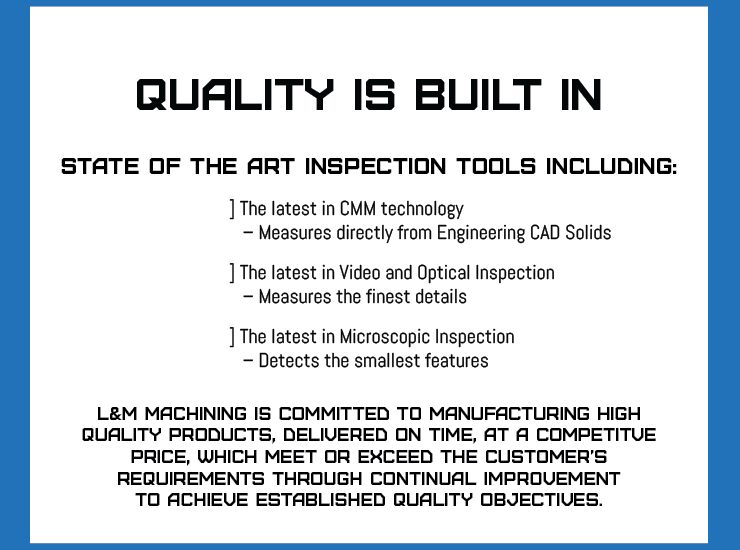 QUALITY IS BUILT IN

STATE OF THE ART INSPECTION TOOLS INCLUDING:

] The latest in CMM technology
– Measures directly from Engineering CAD Solids

] The latest in Video and Optical Inspection
– Measures the finest details

] The latest in Microscopic Inspection
– Detects the smallest features

L&M MACHINING IS COMMITTED TO MANUFACTURING HIGH QUALITY PRODUCTS, DELIVERED ON TIME, AT A COMPETITIVE PRICE, WHICH MEET OR EXCEED THE CUSTOMER'S REQUIREMENTS THROUGH CONTINUAL IMPROVEMENT TO ACHIEVE ESTABLISHED QUALITY OBJECTIVES.